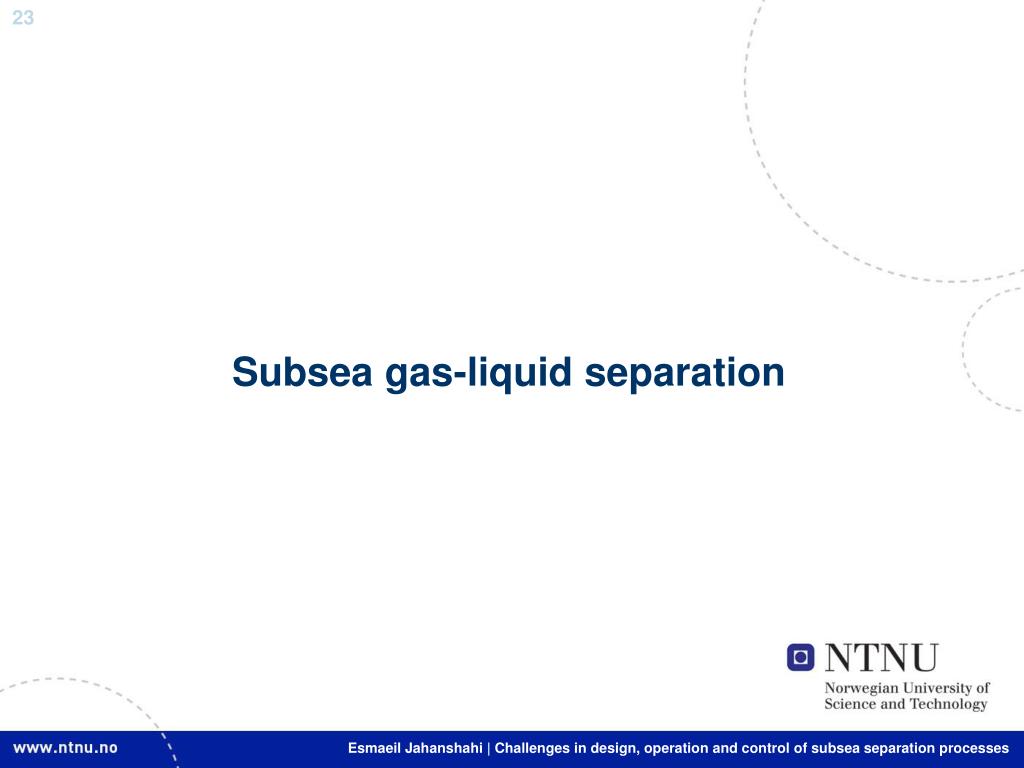 23

Subsea gas-liquid separation

NTNU
Norwegian University of Science and Technology

www.ntnu.no

Esmaeil Jahanshahi | Challenges in design, operation and control of subsea separation processes